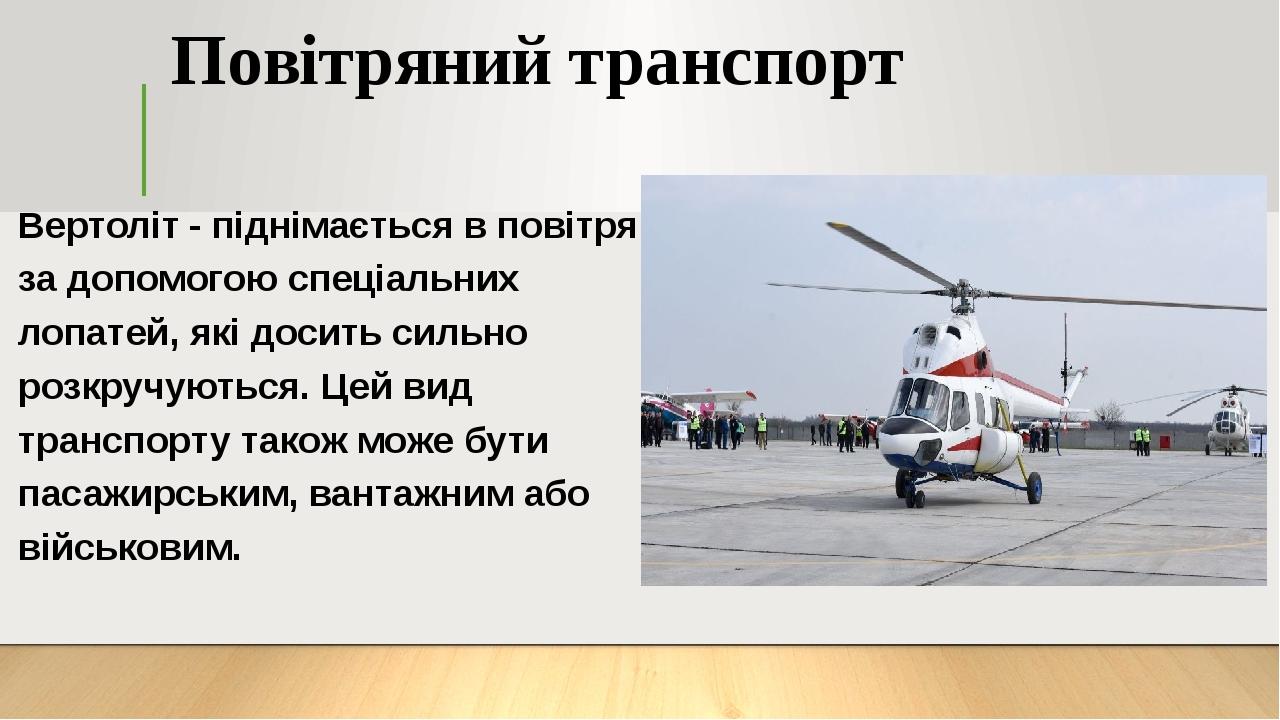 Повітряний транспорт

Вертоліт - піднімається в повітря за допомогою спеціальних лопатей, які досить сильно розкручуються. Цей вид транспорту також може бути пасажирським, вантажним або військовим.